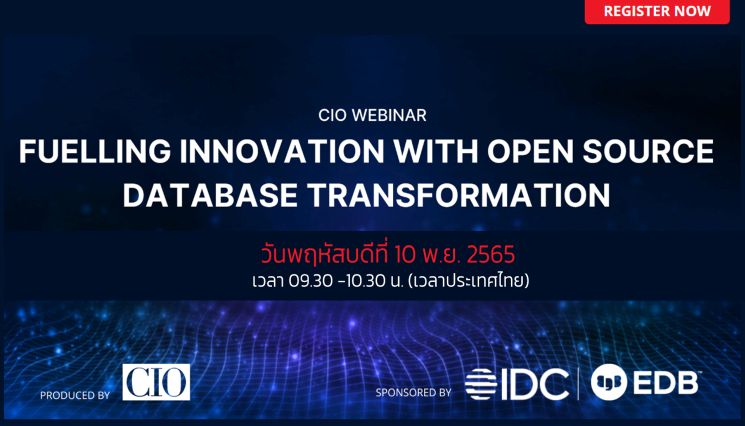 REGISTER NOW

CIO WEBINAR

FUELLING INNOVATION WITH OPEN SOURCE DATABASE TRANSFORMATION

วันพฤหัสบดีที่ 10 พ.ย. 2565

เวลา 09.30 -10.30 น. (เวลาประเทศไทย)

PRODUCED BY CIO

SPONSORED BY IDC EDB